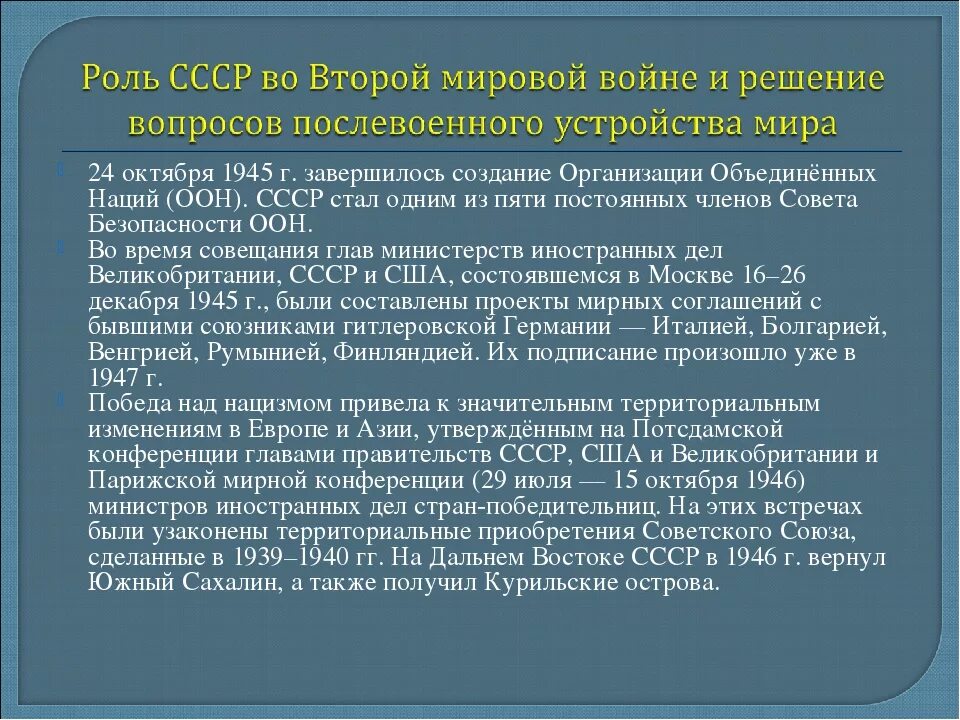 Роль СССР во Второй мировой войне и решение вопросов послевоенного устройства мира

24 октября 1945 г. завершилось создание Организации Объединённых Наций (ООН). СССР стал одним из пяти постоянных членов Совета Безопасности ООН.

Во время совещания глав министерств иностранных дел Великобритании, СССР и США, состоявшемся в Москве 16–26 декабря 1945 г., были составлены проекты мирных соглашений с бывшими союзниками гитлеровской Германии — Италией, Болгарией, Венгрией, Румынией, Финляндией. Их подписание произошло уже в 1947 г.

Победа над нацизмом привела к значительным территориальным изменениям в Европе и Азии, утверждённым на Потсдамской конференции главами правительств СССР, США и Великобритании и Парижской мирной конференции (29 июля — 15 октября 1946) министров иностранных дел стран-победительниц. На этих встречах были узаконены территориальные приобретения Советского Союза, сделанные в 1939–1940 гг. На Дальнем Востоке СССР в 1946 г. вернул Южный Сахалин, а также получил Курильские острова.